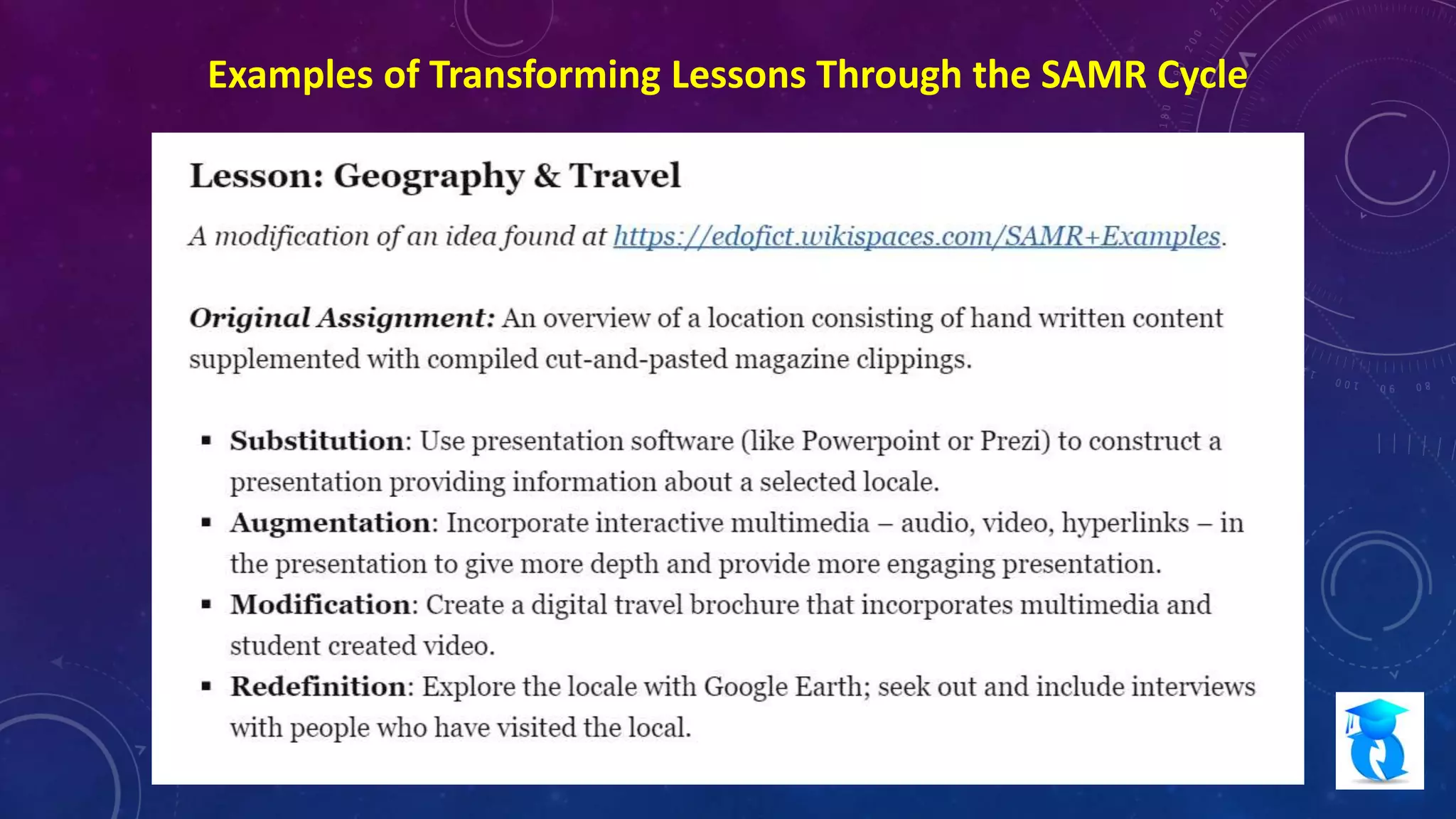 Examples of Transforming Lessons Through the SAMR Cycle

Lesson: Geography & Travel

A modification of an idea found at https://edofict.wikispaces.com/SAMR+Examples.

Original Assignment: An overview of a location consisting of hand written content supplemented with compiled cut-and-pasted magazine clippings.

▪ Substitution: Use presentation software (like Powerpoint or Prezi) to construct a presentation providing information about a selected locale.
▪ Augmentation: Incorporate interactive multimedia – audio, video, hyperlinks – in the presentation to give more depth and provide more engaging presentation.
▪ Modification: Create a digital travel brochure that incorporates multimedia and student created video.
▪ Redefinition: Explore the locale with Google Earth; seek out and include interviews with people who have visited the local.